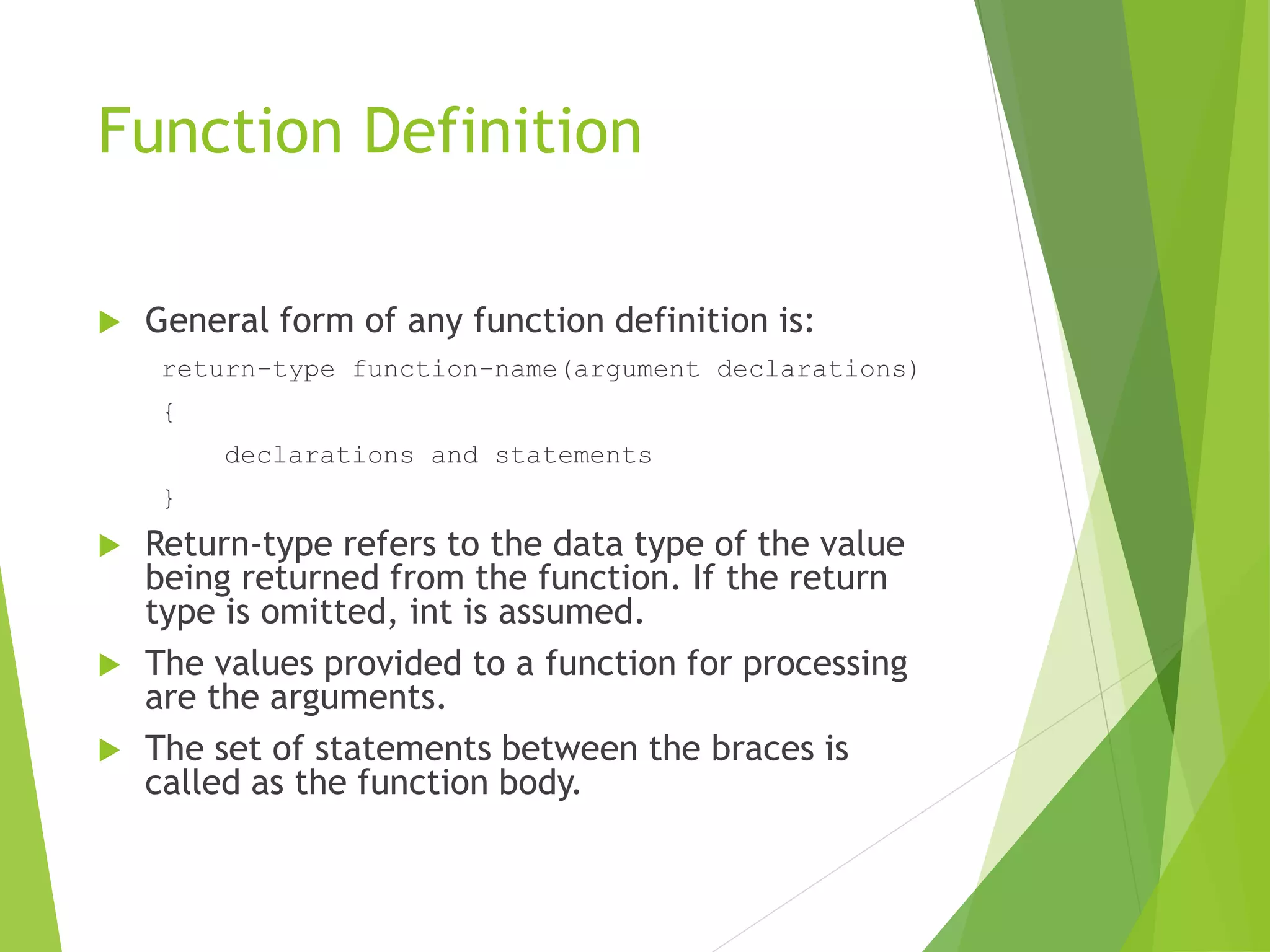 Function Definition

General form of any function definition is:

return-type function-name(argument declarations)
{
declarations and statements
}

Return-type refers to the data type of the value being returned from the function. If the return type is omitted, int is assumed.

The values provided to a function for processing are the arguments.

The set of statements between the braces is called as the function body.